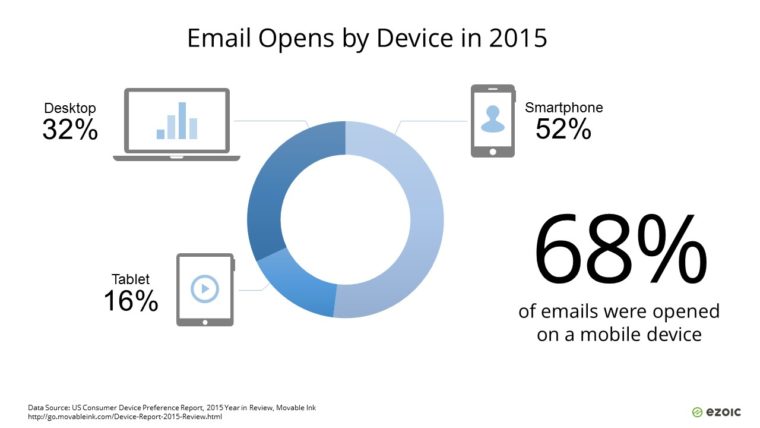 Email Opens by Device in 2015

Desktop
32%

Smartphone
52%

Tablet
16%

68%
of emails were opened on a mobile device

Data Source: US Consumer Device Preference Report, 2015 Year in Review, Movable Ink
http://go.movableink.com/Device-Report-2015-Review.html

ezoic